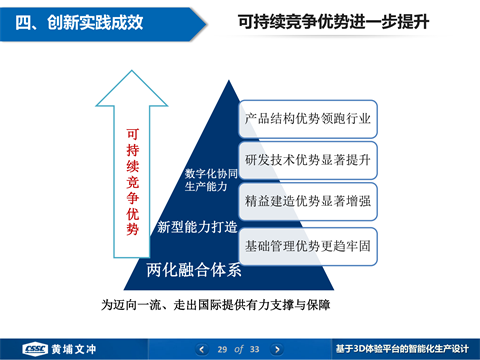 四、创新实践成效

可持续竞争优势进一步提升

可持续竞争优势

数字化协同生产能力

新型能力打造

两化融合体系

产品结构优势领跑行业

研发技术优势显著提升

精益建造优势显著增强

基础管理优势更趋牢固

为迈向一流、走出国际提供有力支撑与保障

CSSC 黄埔文冲

29 of 33

基于3D体验平台的智能化生产设计